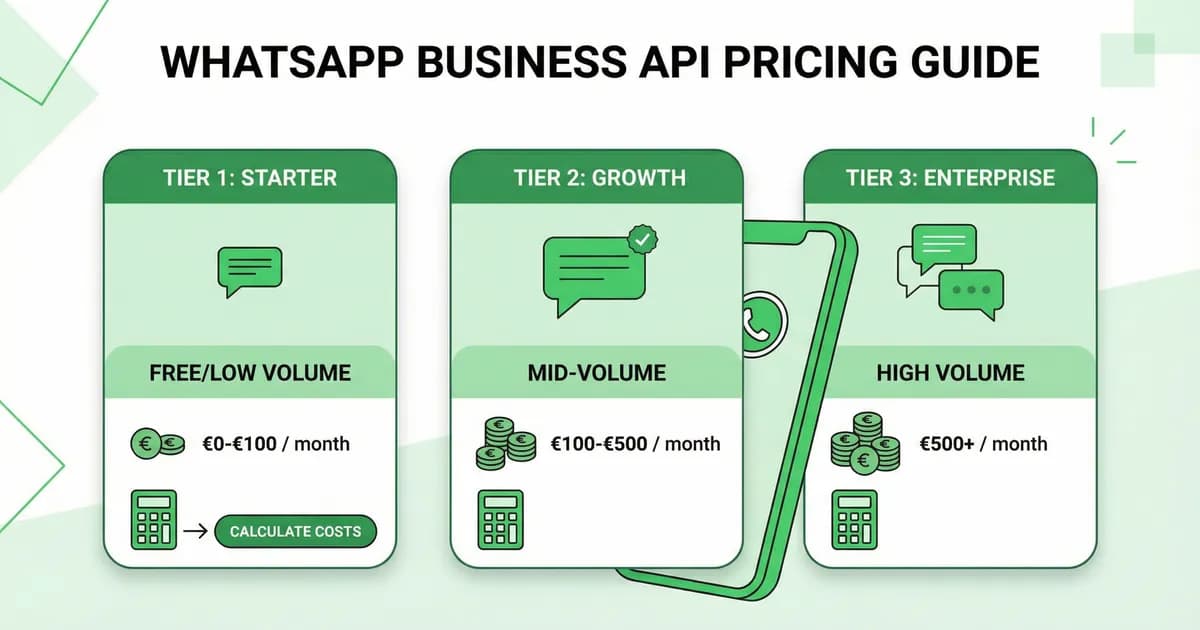 WHATSAPP BUSINESS API PRICING GUIDE

TIER 1: STARTER

FREE/LOW VOLUME

€0-€100 / month

CALCULATE COSTS

TIER 2: GROWTH

MID-VOLUME

€100-€500 / month

TIER 3: ENTERPRISE

HIGH VOLUME

€500+ / month